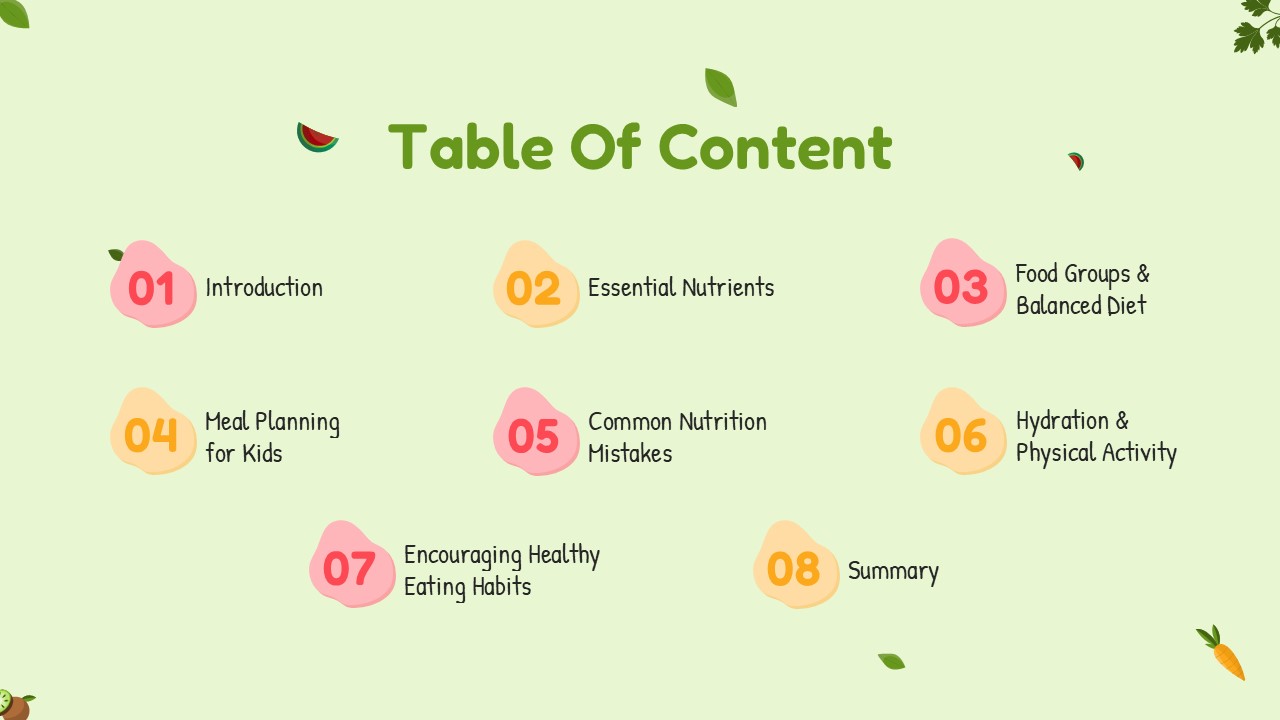 Table Of Content

01 Introduction

02 Essential Nutrients

03 Food Groups & Balanced Diet

04 Meal Planning for Kids

05 Common Nutrition Mistakes

06 Hydration & Physical Activity

07 Encouraging Healthy Eating Habits

08 Summary